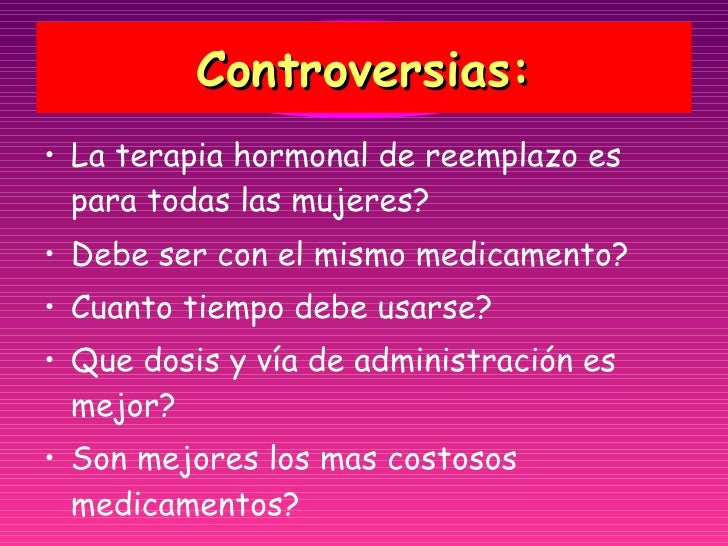 Controversias:

• La terapia hormonal de reemplazo es para todas las mujeres?
• Debe ser con el mismo medicamento?
• Cuanto tiempo debe usarse?
• Que dosis y vía de administración es mejor?
• Son mejores los mas costosos medicamentos?